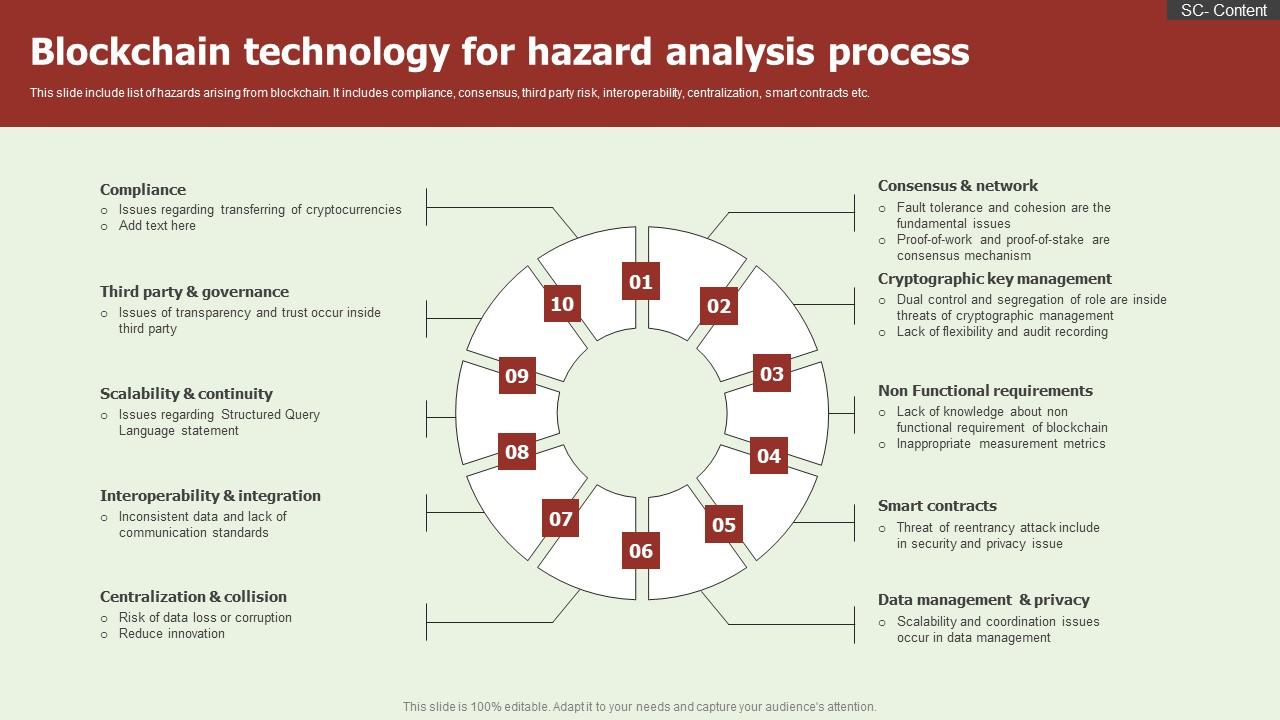 SC- Content

Blockchain technology for hazard analysis process

This slide include list of hazards arising from blockchain. It includes compliance, consensus, third party risk, interoperability, centralization, smart contracts etc.

Compliance
○ Issues regarding transferring of cryptocurrencies
○ Add text here

Third party & governance
○ Issues of transparency and trust occur inside third party

Scalability & continuity
○ Issues regarding Structured Query Language statement

Interoperability & integration
○ Inconsistent data and lack of communication standards

Centralization & collision
○ Risk of data loss or corruption
○ Reduce innovation

01
02
03
04
05
06
07
08
09
10

Consensus & network
○ Fault tolerance and cohesion are the fundamental issues
○ Proof-of-work and proof-of-stake are consensus mechanism

Cryptographic key management
○ Dual control and segregation of role are inside threats of cryptographic management
○ Lack of flexibility and audit recording

Non Functional requirements
○ Lack of knowledge about non functional requirement of blockchain
○ Inappropriate measurement metrics

Smart contracts
○ Threat of reentrancy attack include in security and privacy issue

Data management & privacy
○ Scalability and coordination issues occur in data management

This slide is 100% editable. Adapt it to your needs and capture your audience's attention.